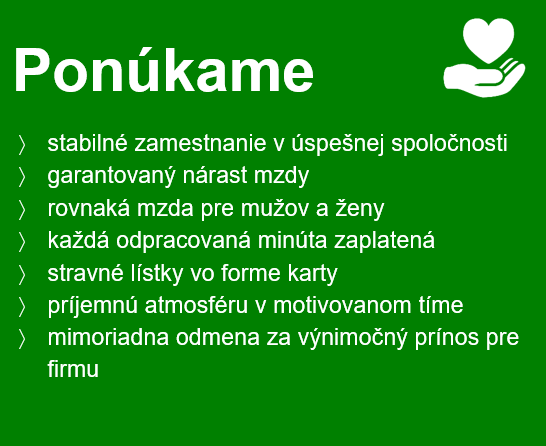 Ponúkame

〉 stabilné zamestnanie v úspešnej spoločnosti
〉 garantovaný nárast mzdy
〉 rovnaká mzda pre mužov a ženy
〉 každá odpracovaná minúta zaplatená
〉 stravné lístky vo forme karty
〉 príjemnú atmosféru v motivovanom tíme
〉 mimoriadna odmena za výnimočný prínos pre firmu